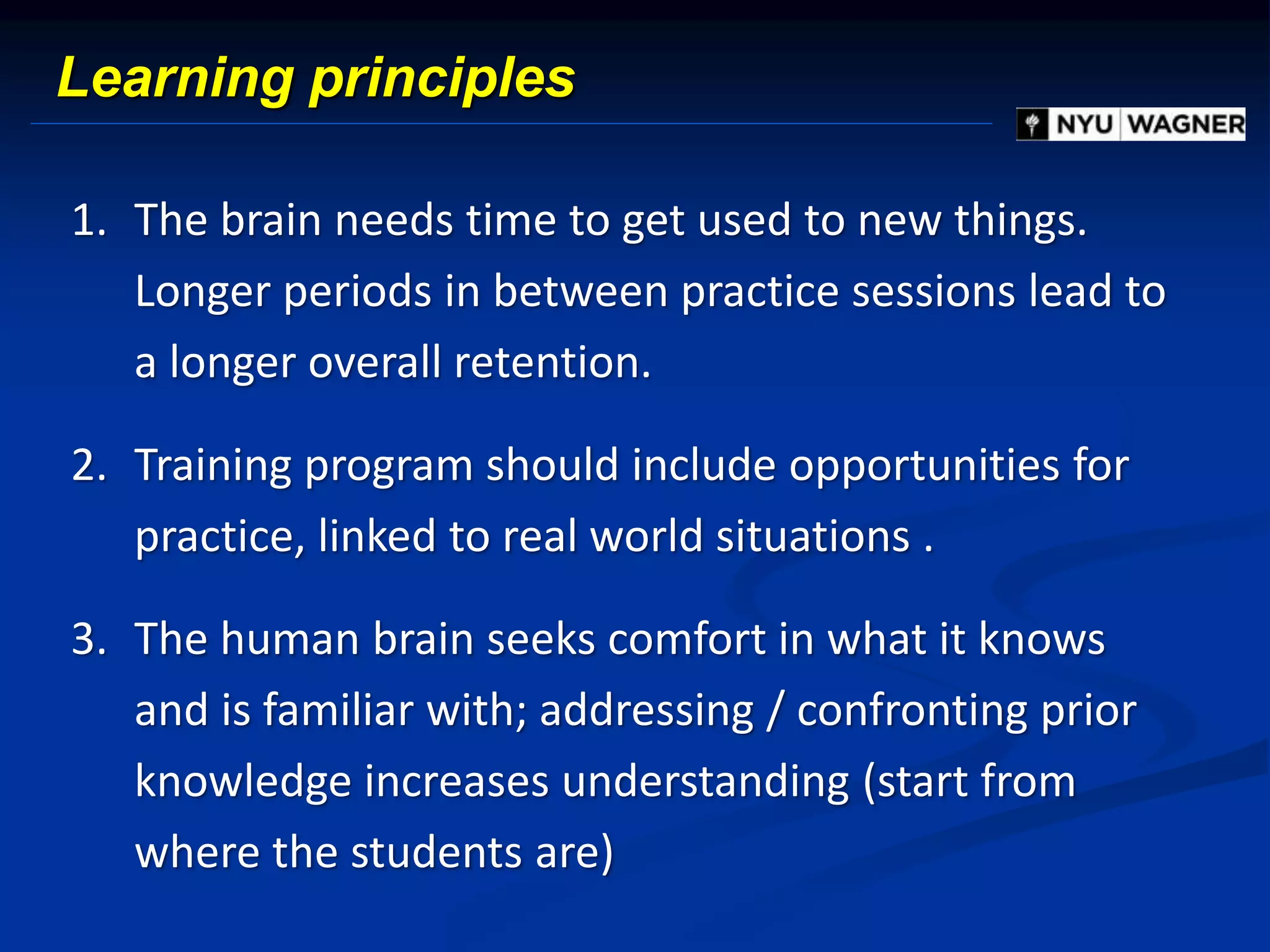 Learning principles

NYU WAGNER

1. The brain needs time to get used to new things. Longer periods in between practice sessions lead to a longer overall retention.

2. Training program should include opportunities for practice, linked to real world situations .

3. The human brain seeks comfort in what it knows and is familiar with; addressing / confronting prior knowledge increases understanding (start from where the students are)